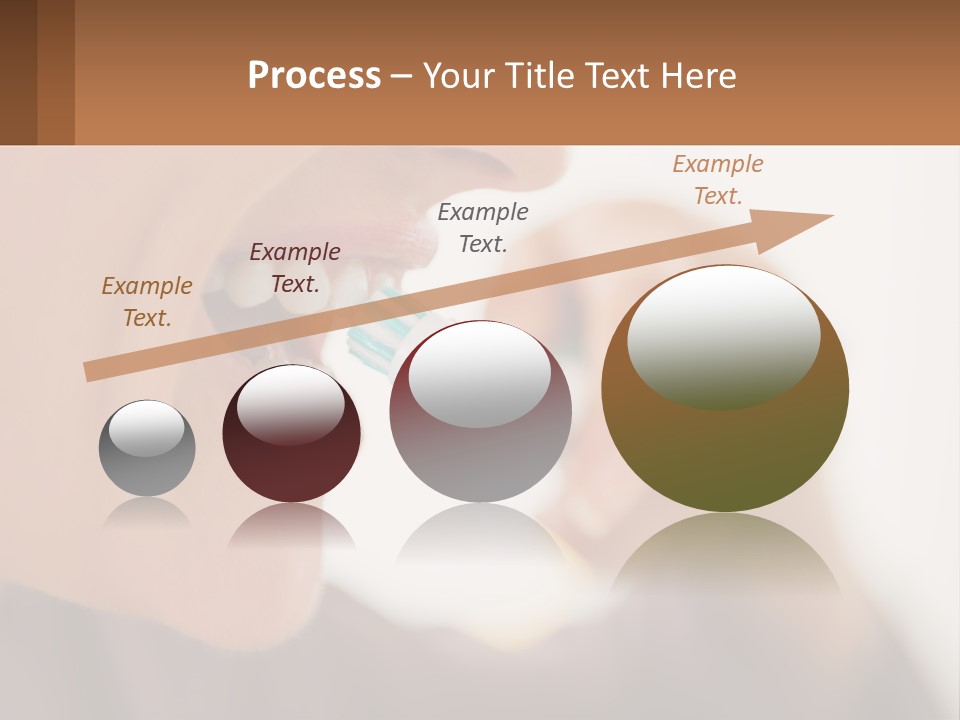 Process – Your Title Text Here

Example Text.

Example Text.

Example Text.

Example Text.